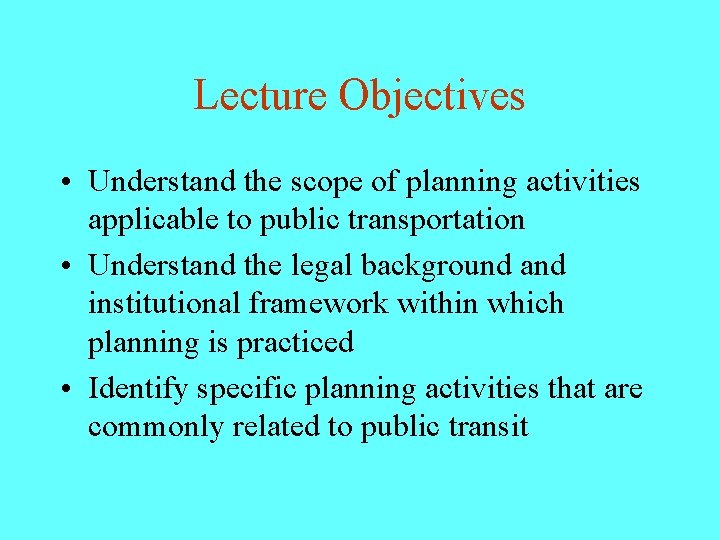 Lecture Objectives

• Understand the scope of planning activities applicable to public transportation
• Understand the legal background and institutional framework within which planning is practiced
• Identify specific planning activities that are commonly related to public transit